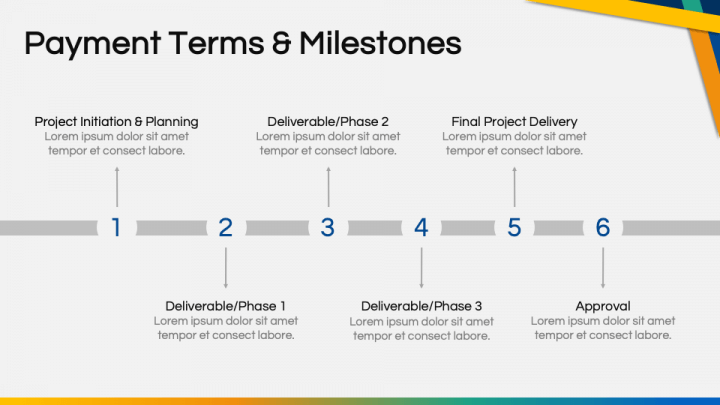 Payment Terms & Milestones

Project Initiation & Planning
Lorem ipsum dolor sit amet tempor et consect labore.

Deliverable/Phase 2
Lorem ipsum dolor sit amet tempor et consect labore.

Final Project Delivery
Lorem ipsum dolor sit amet tempor et consect labore.

1 2 3 4 5 6

Deliverable/Phase 1
Lorem ipsum dolor sit amet tempor et consect labore.

Deliverable/Phase 3
Lorem ipsum dolor sit amet tempor et consect labore.

Approval
Lorem ipsum dolor sit amet tempor et consect labore.